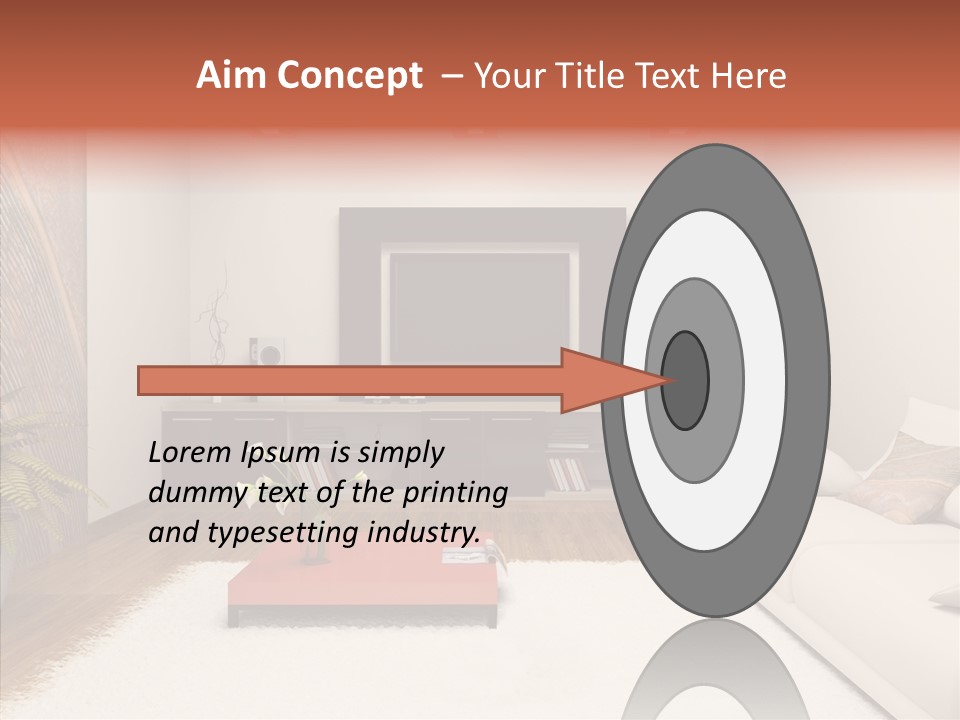 Aim Concept – Your Title Text Here

Lorem Ipsum is simply dummy text of the printing and typesetting industry.